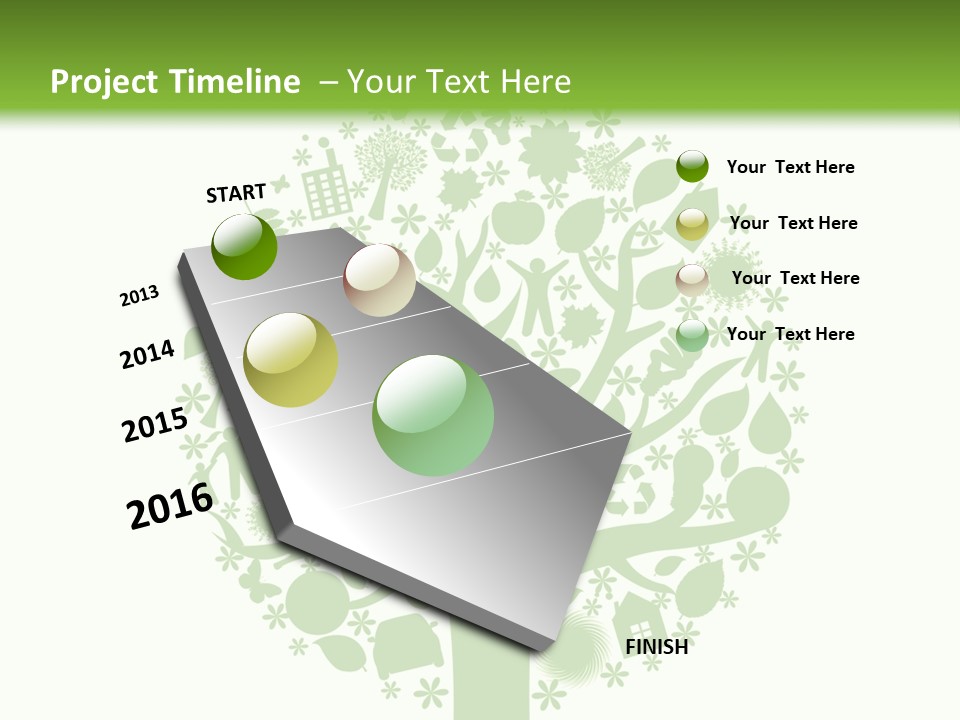 Project Timeline – Your Text Here

START

2013

2014

2015

2016

FINISH

Your Text Here

Your Text Here

Your Text Here

Your Text Here